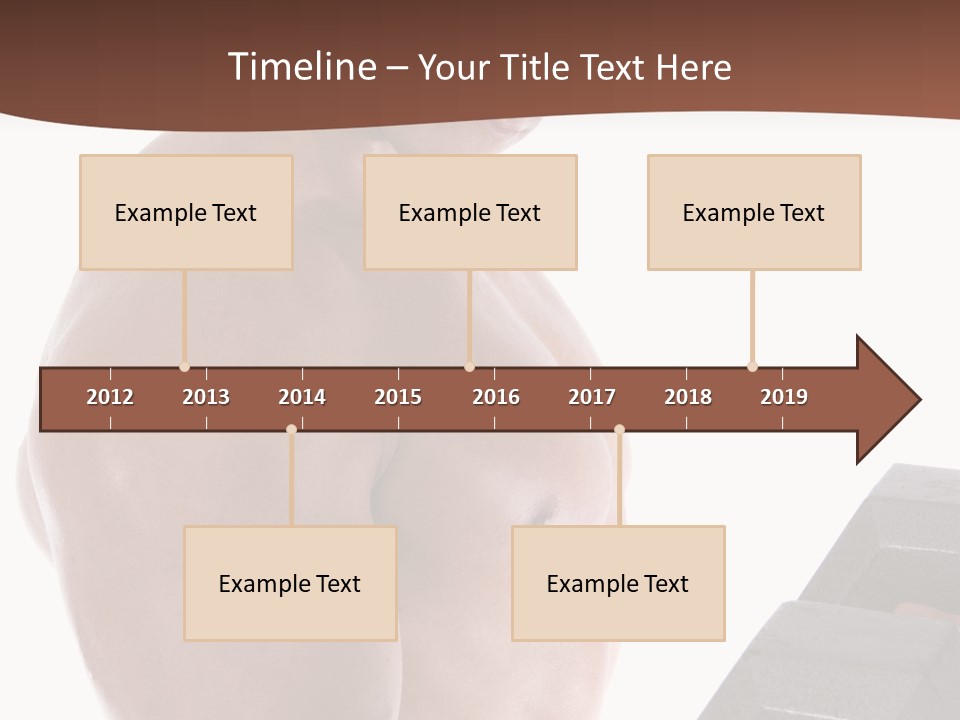 Timeline – Your Title Text Here

Example Text

Example Text

Example Text

2012 2013 2014 2015 2016 2017 2018 2019

Example Text

Example Text